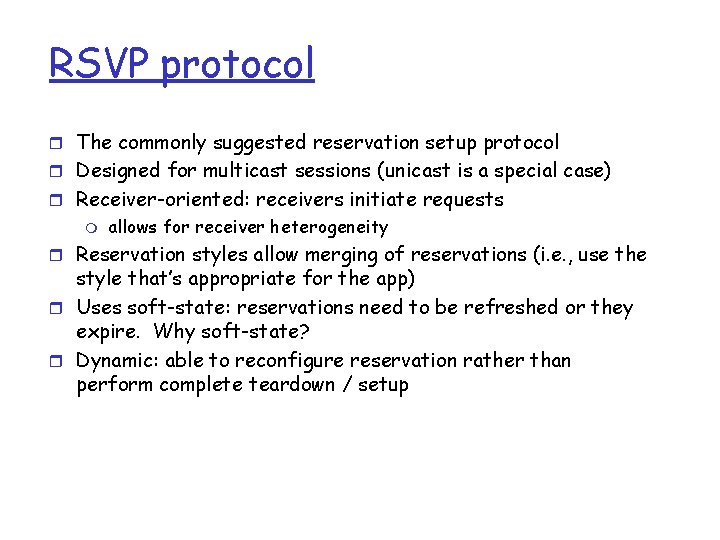 RSVP protocol

The commonly suggested reservation setup protocol

Designed for multicast sessions (unicast is a special case)

Receiver-oriented: receivers initiate requests

allows for receiver heterogeneity

Reservation styles allow merging of reservations (i.e., use the style that's appropriate for the app)

Uses soft-state: reservations need to be refreshed or they expire. Why soft-state?

Dynamic: able to reconfigure reservation rather than perform complete teardown / setup